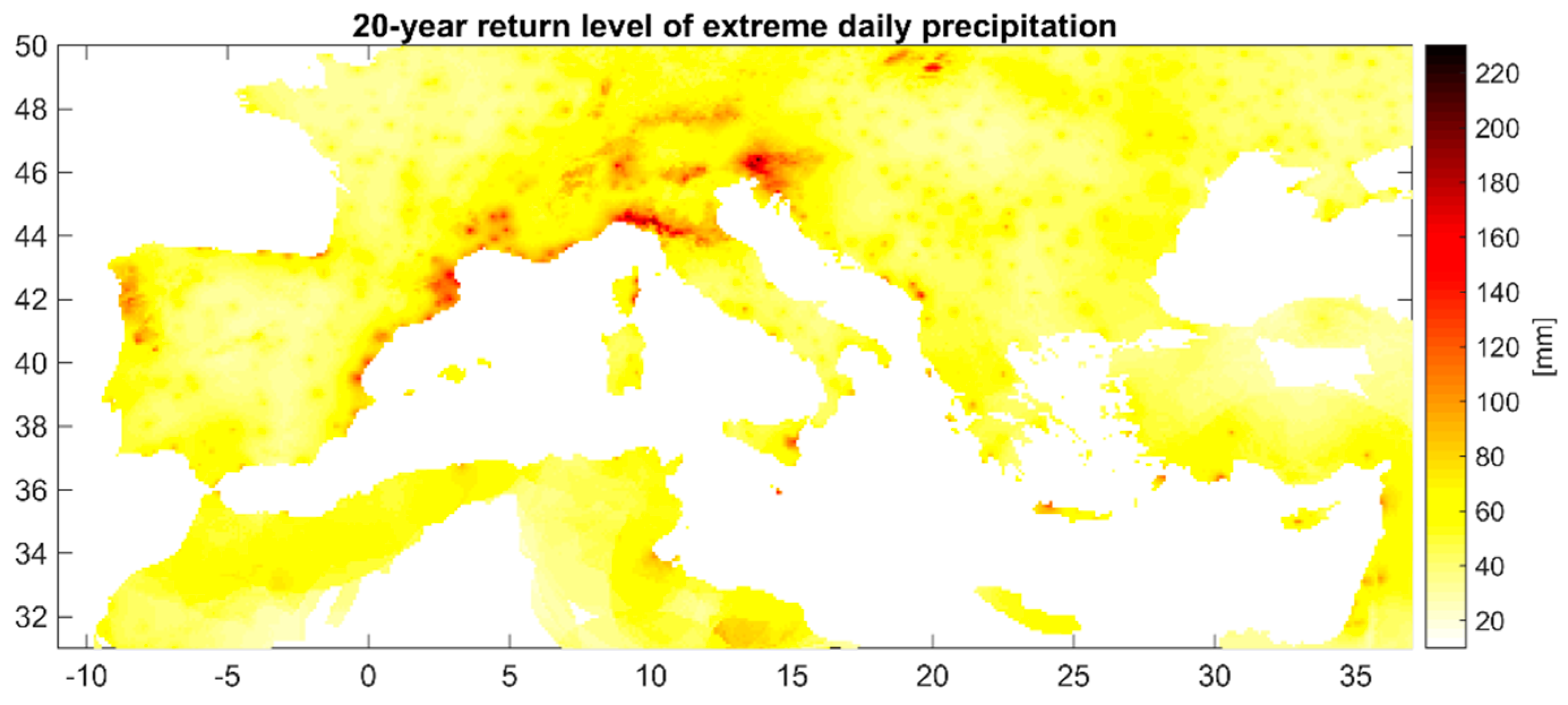 20-year return level of extreme daily precipitation

50
48
46
44
42
40
38
36
34
32

-10 -5 0 5 10 15 20 25 30 35

220
200
180
160
140
120
100
80
60
40
20

[mm]